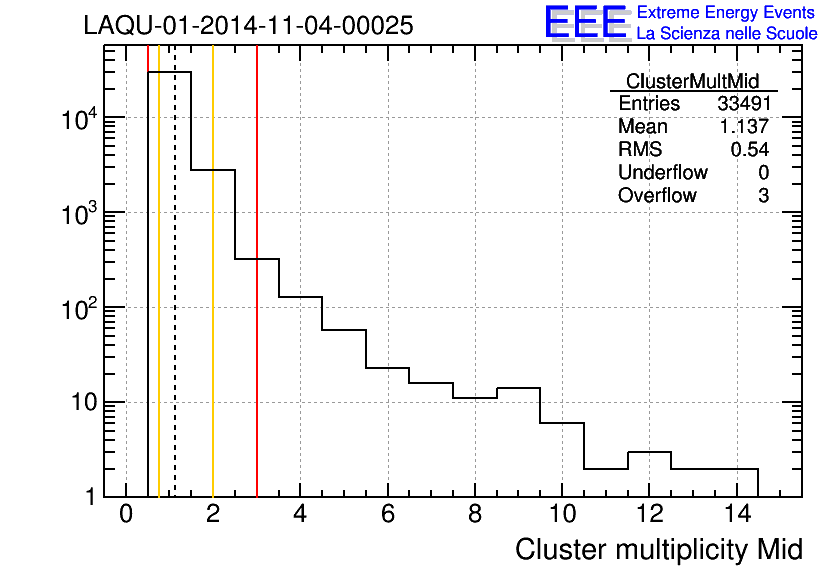 LAQU-01-2014-11-04-00025

EEE Extreme Energy Events
La Scienza nelle Scuole

| ClusterMultMid | |
|---|---|
| Entries | 33491 |
| Mean | 1.137 |
| RMS | 0.54 |
| Underflow | 0 |
| Overflow | 3 |

$10^4$
$10^3$
$10^2$
10
1

0 2 4 6 8 10 12 14

Cluster multiplicity Mid